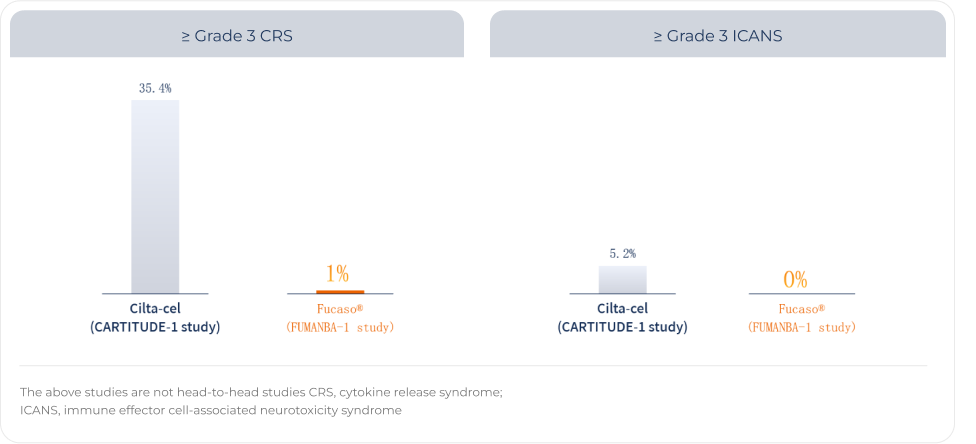 ≥ Grade 3 CRS

35.4%

1%

Cilta-cel
(CARTITUDE-1 study)

Fucaso®
(FUMANBA-1 study)

≥ Grade 3 ICANS

5.2%

0%

Cilta-cel
(CARTITUDE-1 study)

Fucaso®
(FUMANBA-1 study)

The above studies are not head-to-head studies CRS, cytokine release syndrome; ICANS, immune effector cell-associated neurotoxicity syndrome